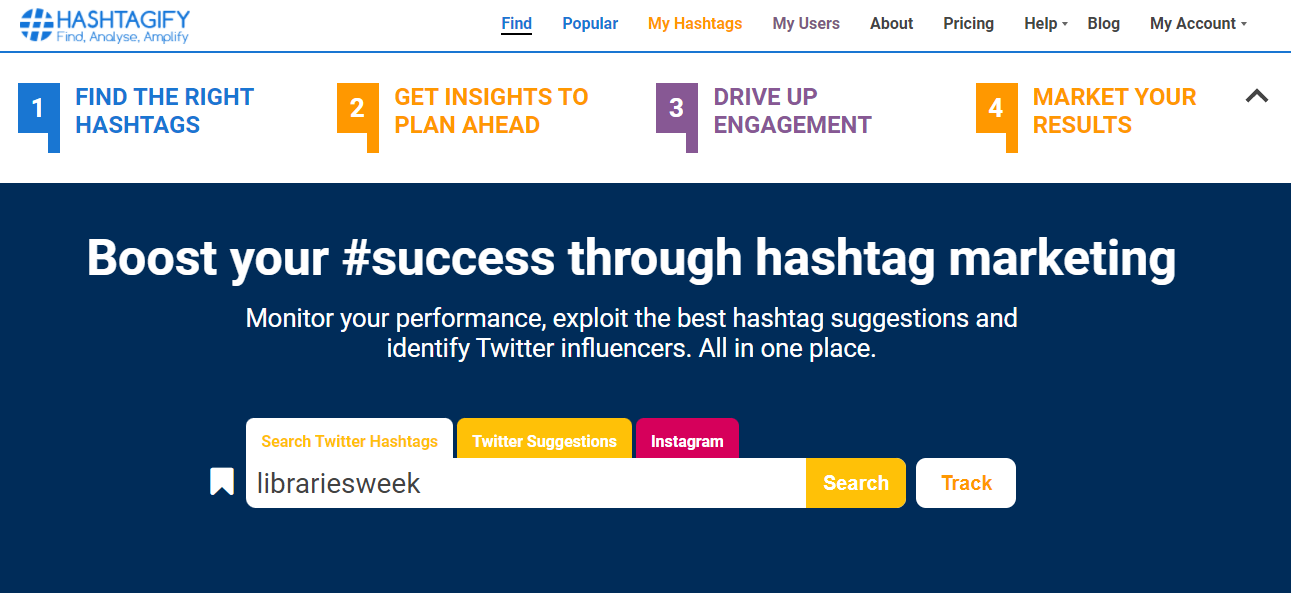 HASHTAGIFY
Find, Analyse, Amplify

Find Popular My Hashtags My Users About Pricing Help Blog My Account

1 FIND THE RIGHT HASHTAGS

2 GET INSIGHTS TO PLAN AHEAD

3 DRIVE UP ENGAGEMENT

4 MARKET YOUR RESULTS

Boost your #success through hashtag marketing

Monitor your performance, exploit the best hashtag suggestions and identify Twitter influencers. All in one place.

Search Twitter Hashtags Twitter Suggestions Instagram

librariesweek Search Track